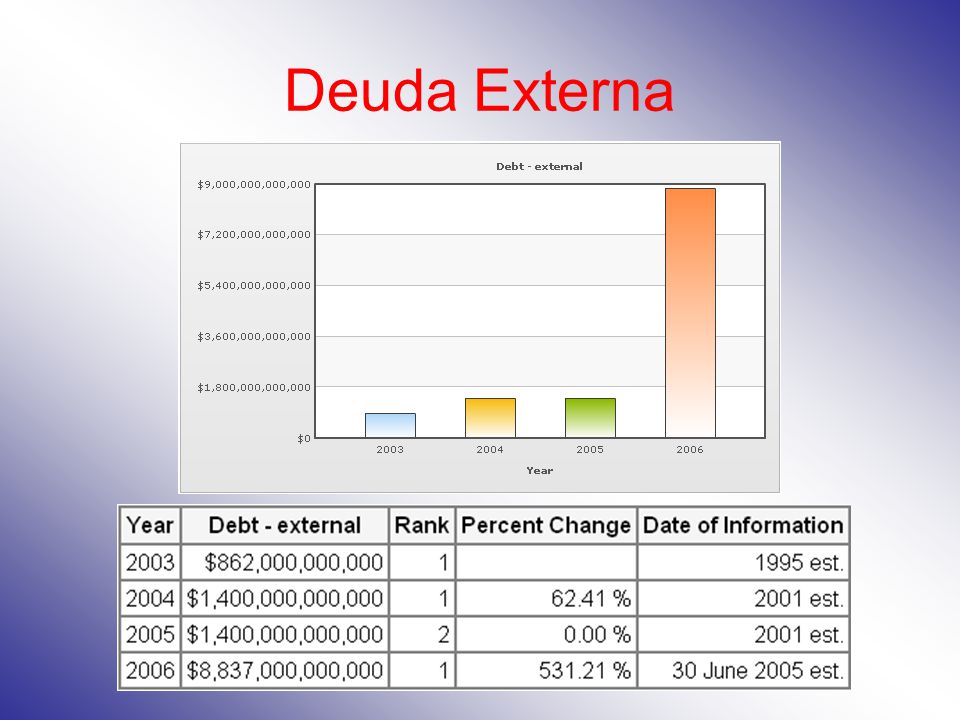 Deuda Externa

Debt - external

$9,000,000,000,000
$7,200,000,000,000
$5,400,000,000,000
$3,600,000,000,000
$1,800,000,000,000
$0

2003 2004 2005 2006

Year

| Year | Debt - external | Rank | Percent Change | Date of Information |
|---|---|---|---|---|
| 2003 | $862,000,000,000 | 1 | | 1995 est. |
| 2004 | $1,400,000,000,000 | 1 | 62.41 % | 2001 est. |
| 2005 | $1,400,000,000,000 | 2 | 0.00 % | 2001 est. |
| 2006 | $8,837,000,000,000 | 1 | 531.21 % | 30 June 2005 est. |